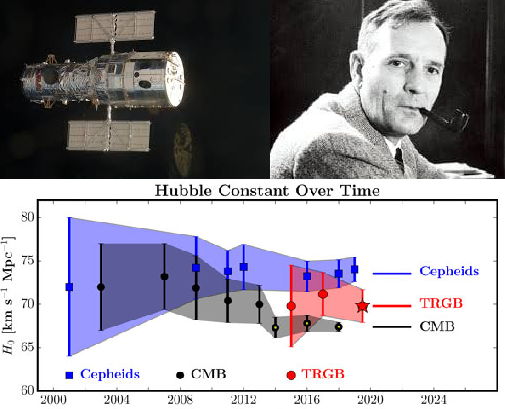 Hubble Constant Over Time

$H_0$ [km s$^{-1}$ Mpc$^{-1}$]

80
75
70
65
60

Cepheids
TRGB
CMB

Cepheids
CMB
TRGB

2000 2004 2008 2012 2016 2020 2024